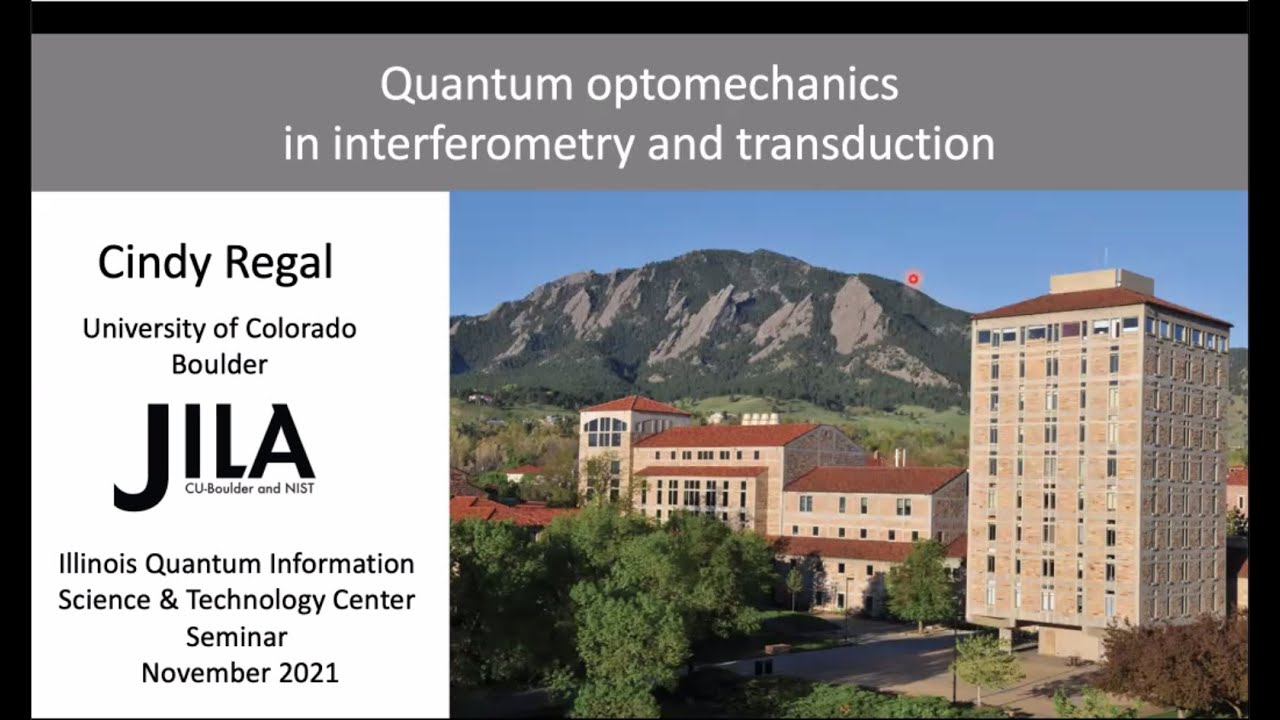 Quantum optomechanics in interferometry and transduction

Cindy Regal

University of Colorado Boulder

JILA
CU-Boulder and NIST

Illinois Quantum Information Science & Technology Center Seminar
November 2021